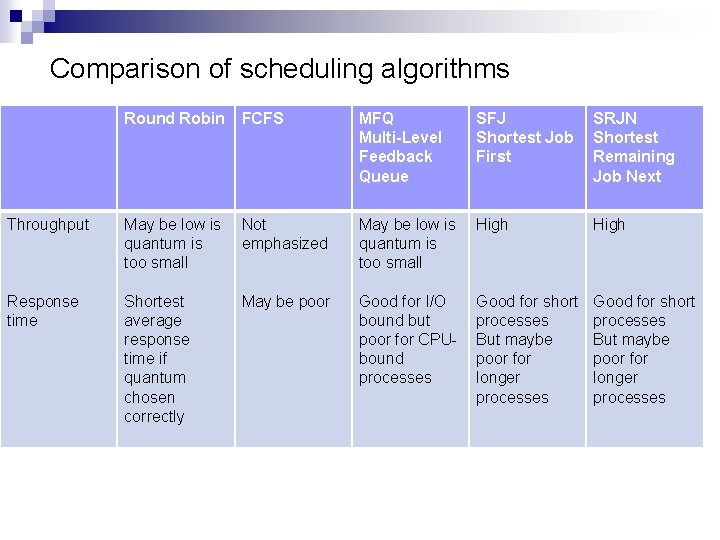 Comparison of scheduling algorithms

| | Round Robin | FCFS | MFQ Multi-Level Feedback Queue | SFJ Shortest Job First | SRJN Shortest Remaining Job Next |
|---|---|---|---|---|---|
| Throughput | May be low is quantum is too small | Not emphasized | May be low is quantum is too small | High | High |
| Response time | Shortest average response time if quantum chosen correctly | May be poor | Good for I/O bound but poor for CPU-bound processes | Good for short processes But maybe poor for longer processes | Good for short processes But maybe poor for longer processes |